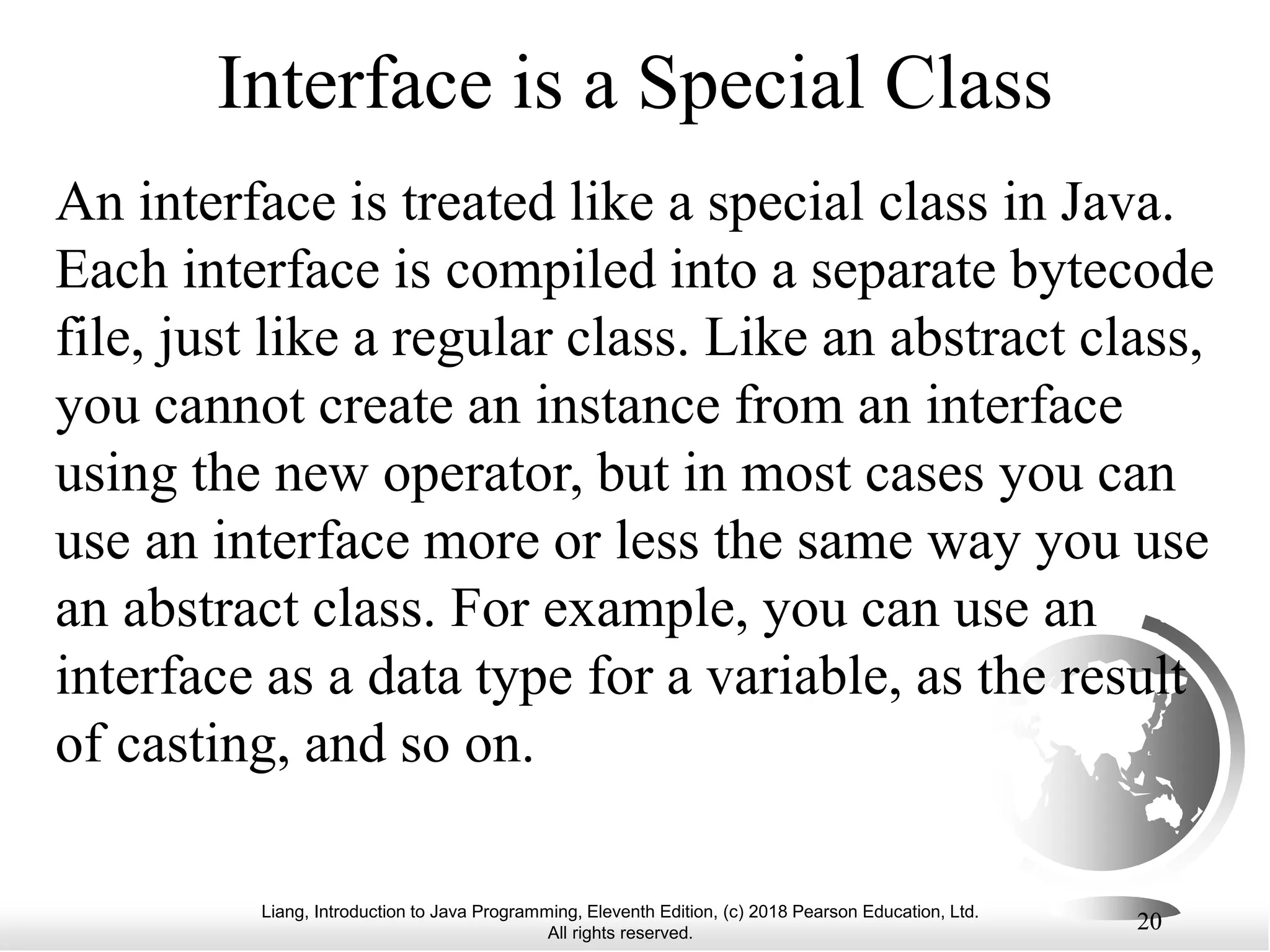 Interface is a Special Class

An interface is treated like a special class in Java. Each interface is compiled into a separate bytecode file, just like a regular class. Like an abstract class, you cannot create an instance from an interface using the new operator, but in most cases you can use an interface more or less the same way you use an abstract class. For example, you can use an interface as a data type for a variable, as the result of casting, and so on.

Liang, Introduction to Java Programming, Eleventh Edition, (c) 2018 Pearson Education, Ltd. All rights reserved.

20